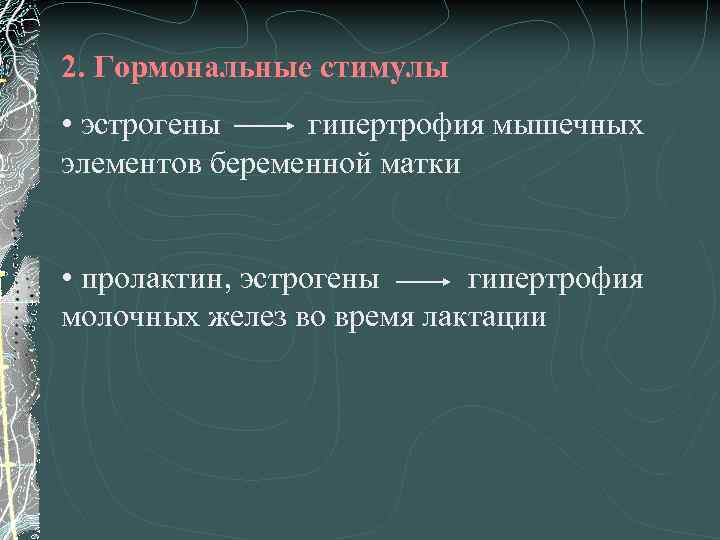 2. Гормональные стимулы

• эстрогены $\longrightarrow$ гипертрофия мышечных элементов беременной матки

• пролактин, эстрогены $\longrightarrow$ гипертрофия молочных желез во время лактации